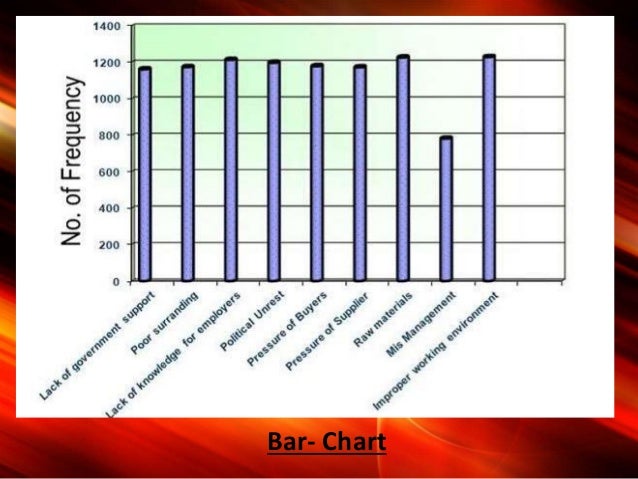 No. of Frequency

1400
1200
1000
800
600
400
200
0

Lack of government support
Poor surranding
Lack of knowledge for employers
Political Unrest
Pressure of Buyers
Pressure of Supplier
Raw materials
Mis Management
Improper working environment

Bar- Chart